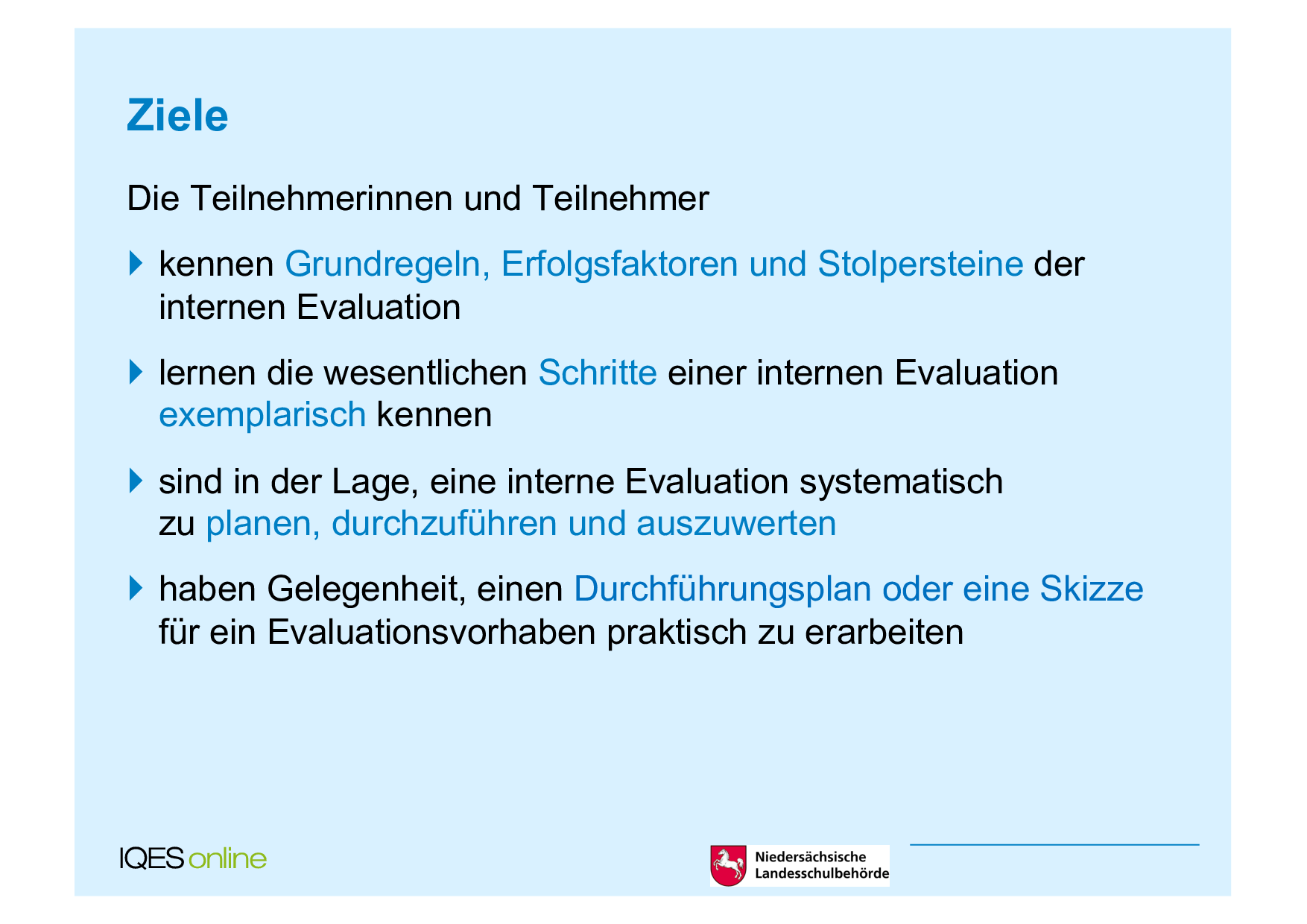 Ziele

Die Teilnehmerinnen und Teilnehmer

kennen Grundregeln, Erfolgsfaktoren und Stolpersteine der internen Evaluation

lernen die wesentlichen Schritte einer internen Evaluation exemplarisch kennen

sind in der Lage, eine interne Evaluation systematisch zu planen, durchzuführen und auszuwerten

haben Gelegenheit, einen Durchführungsplan oder eine Skizze für ein Evaluationsvorhaben praktisch zu erarbeiten

IQES online

Niedersächsische Landesschulbehörde